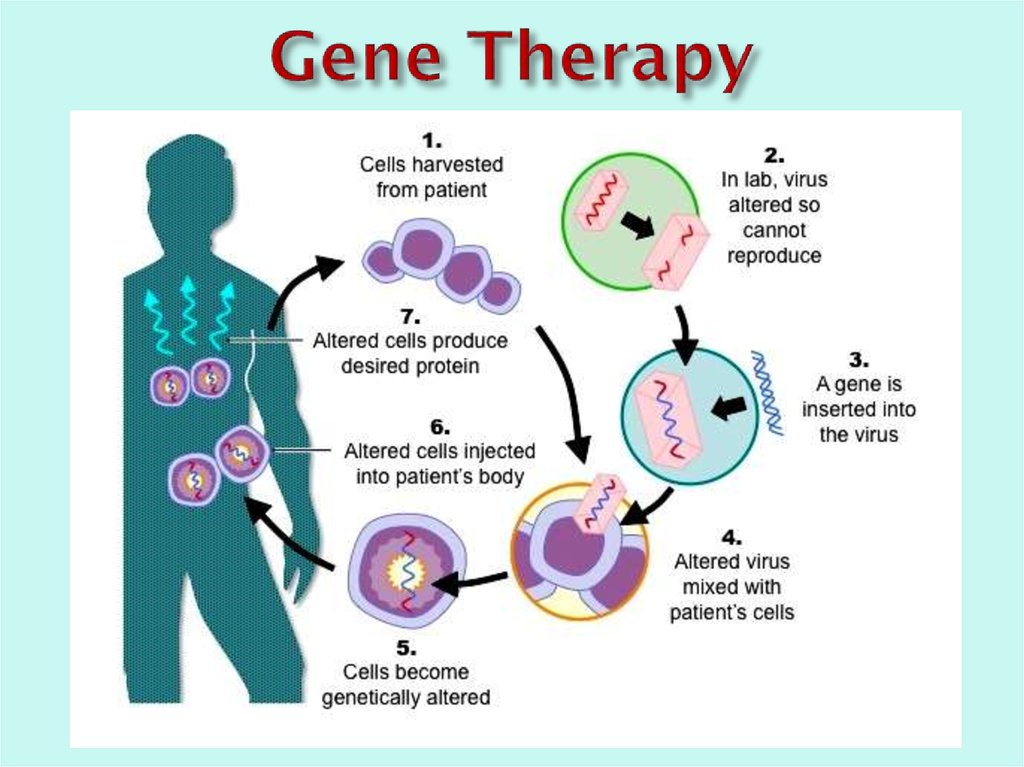 Gene Therapy

1.
Cells harvested from patient

2.
In lab, virus altered so cannot reproduce

3.
A gene is inserted into the virus

4.
Altered virus mixed with patient's cells

5.
Cells become genetically altered

6.
Altered cells injected into patient's body

7.
Altered cells produce desired protein